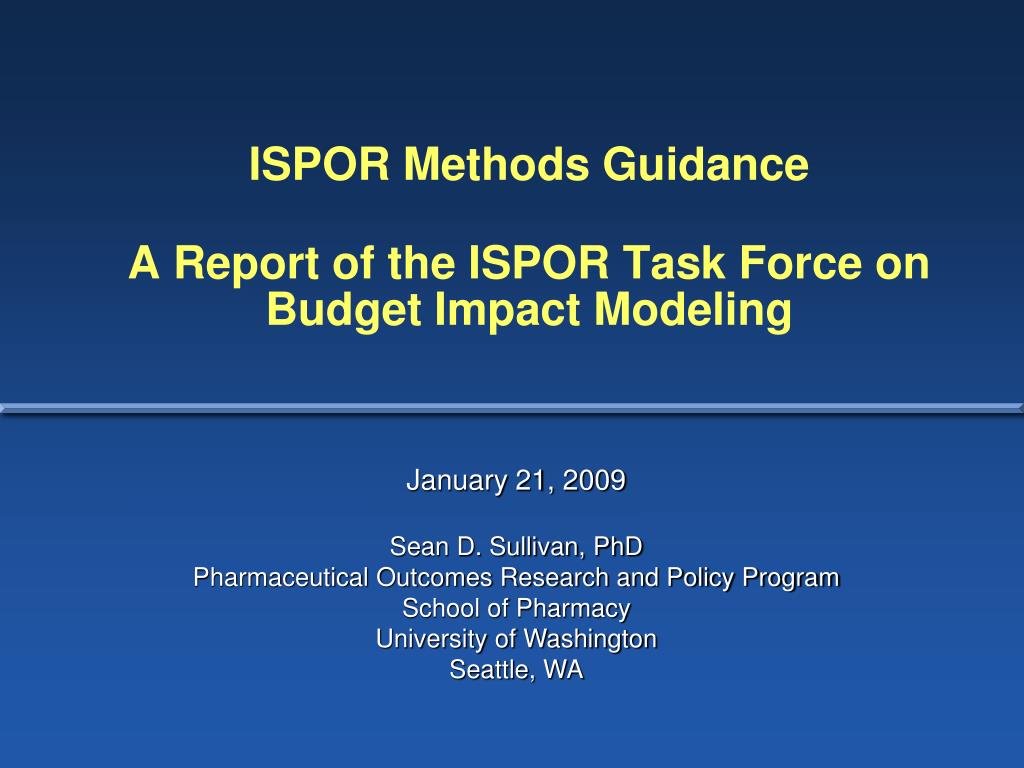 ISPOR Methods Guidance

A Report of the ISPOR Task Force on Budget Impact Modeling

January 21, 2009

Sean D. Sullivan, PhD
Pharmaceutical Outcomes Research and Policy Program
School of Pharmacy
University of Washington
Seattle, WA